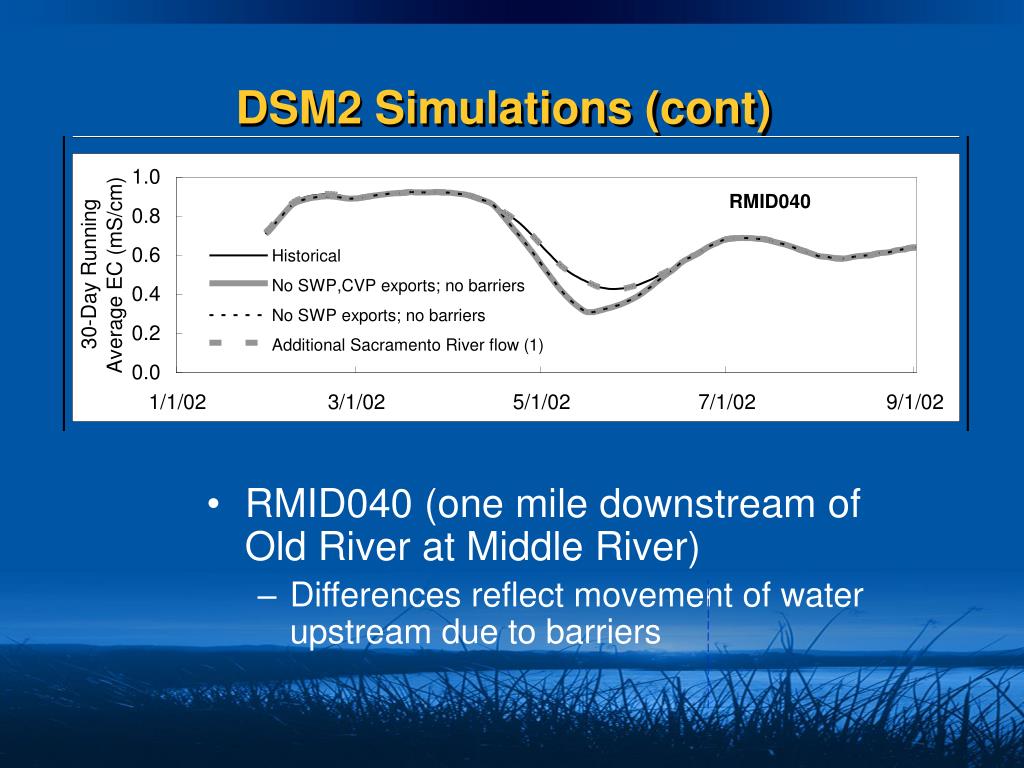 DSM2 Simulations (cont)

30-Day Running Average EC (mS/cm)

1.0
0.8
0.6
0.4
0.2
0.0

RMID040

Historical
No SWP,CVP exports; no barriers
No SWP exports; no barriers
Additional Sacramento River flow (1)

1/1/02
3/1/02
5/1/02
7/1/02
9/1/02

• RMID040 (one mile downstream of Old River at Middle River)
– Differences reflect movement of water upstream due to barriers